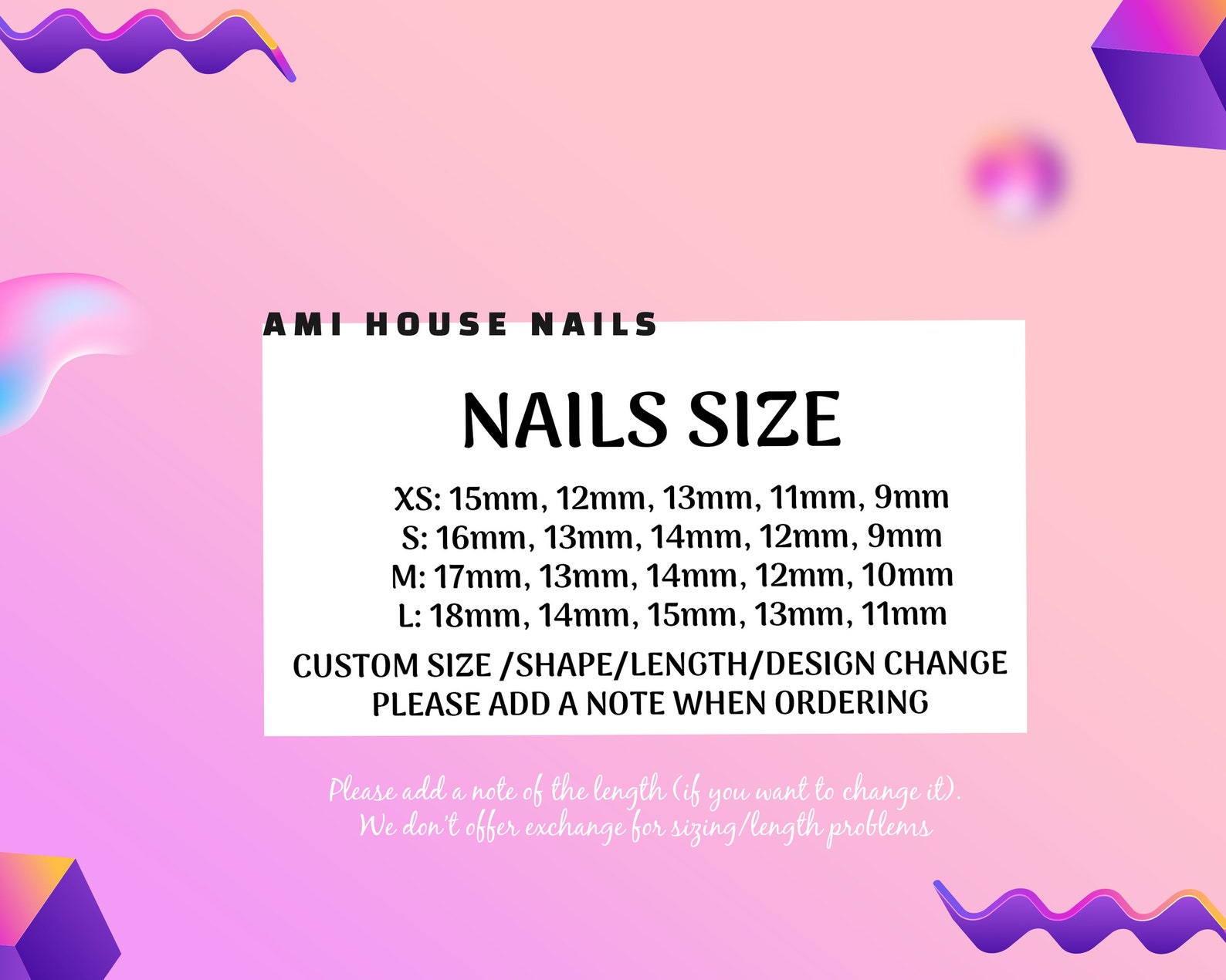 AMI HOUSE NAILS

NAILS SIZE

XS: 15mm, 12mm, 13mm, 11mm, 9mm
S: 16mm, 13mm, 14mm, 12mm, 9mm
M: 17mm, 13mm, 14mm, 12mm, 10mm
L: 18mm, 14mm, 15mm, 13mm, 11mm

CUSTOM SIZE /SHAPE/LENGTH/DESIGN CHANGE
PLEASE ADD A NOTE WHEN ORDERING

Please add a note of the length (if you want to change it).
We don't offer exchange for sizing/length problems